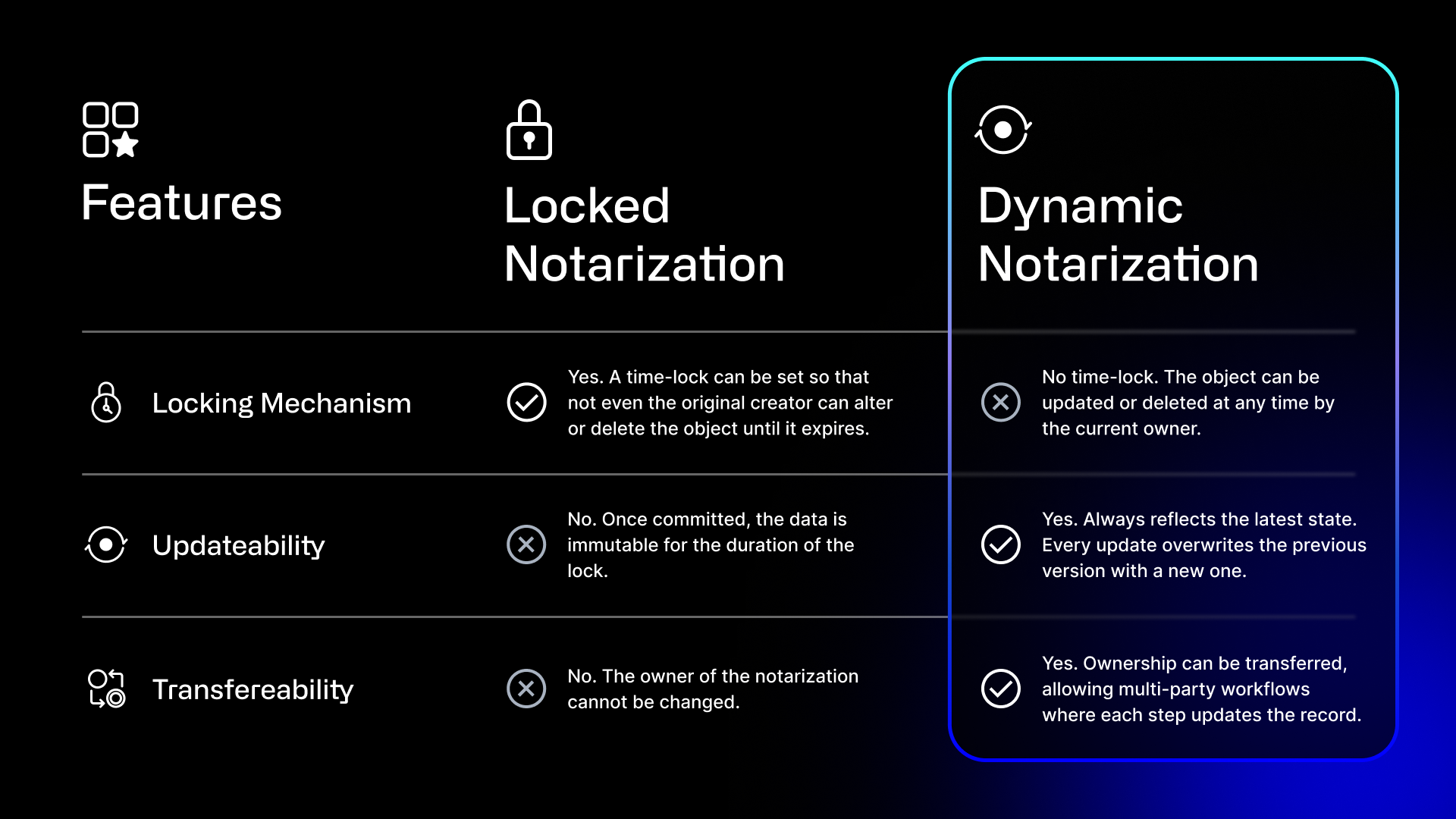 | Features | Locked Notarization | Dynamic Notarization |
|---|---|---|
| Locking Mechanism | Yes. A time-lock can be set so that not even the original creator can alter or delete the object until it expires. | No time-lock. The object can be updated or deleted at any time by the current owner. |
| Updateability | No. Once committed, the data is immutable for the duration of the lock. | Yes. Always reflects the latest state. Every update overwrites the previous version with a new one. |
| Transfereability | No. The owner of the notarization cannot be changed. | Yes. Ownership can be transferred, allowing multi-party workflows where each step updates the record. |